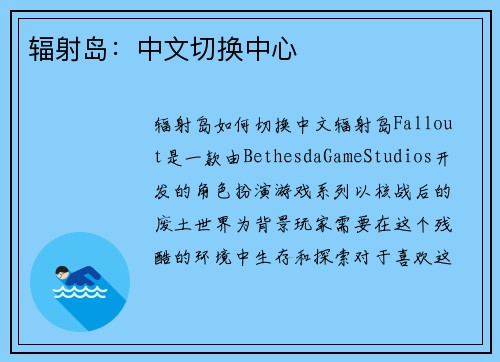 辐射岛：中文切换中心

辐射岛如何切换中文辐射岛Fallout是一款由BethesdaGameStudios开发的角色扮演游戏系列以核战后的废土世界为背景玩家需要在这个残酷的环境中生存和探索对于喜欢这